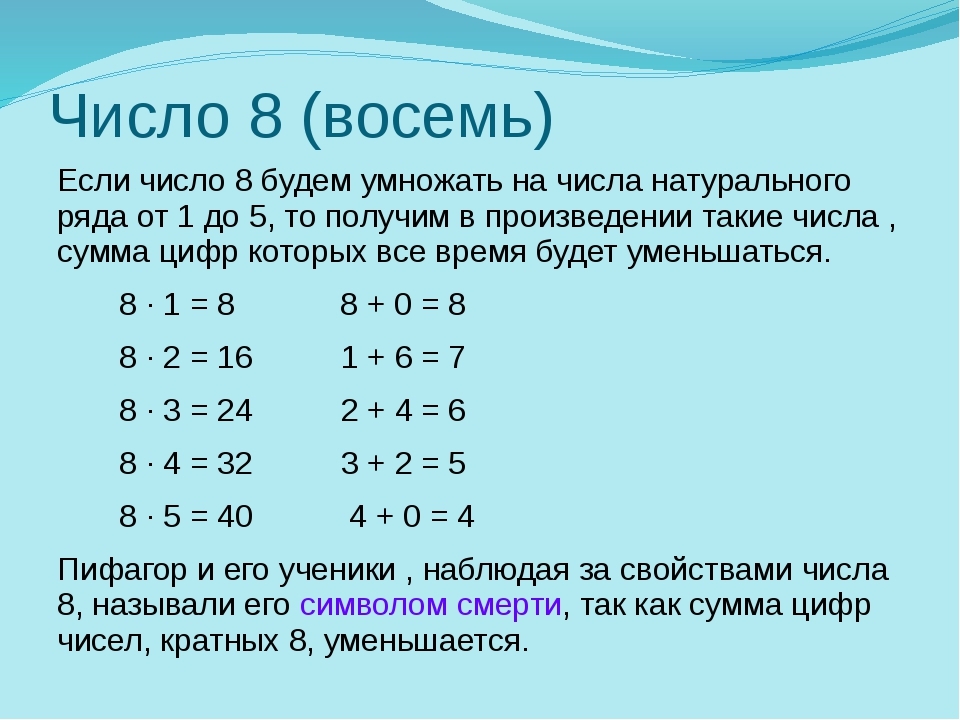 Число 8 (восемь)

Если число 8 будем умножать на числа натурального ряда от 1 до 5, то получим в произведении такие числа , сумма цифр которых все время будет уменьшаться.

$8 \cdot 1 = 8$ $8 + 0 = 8$

$8 \cdot 2 = 16$ $1 + 6 = 7$

$8 \cdot 3 = 24$ $2 + 4 = 6$

$8 \cdot 4 = 32$ $3 + 2 = 5$

$8 \cdot 5 = 40$ $4 + 0 = 4$

Пифагор и его ученики , наблюдая за свойствами числа 8, называли его символом смерти, так как сумма цифр чисел, кратных 8, уменьшается.